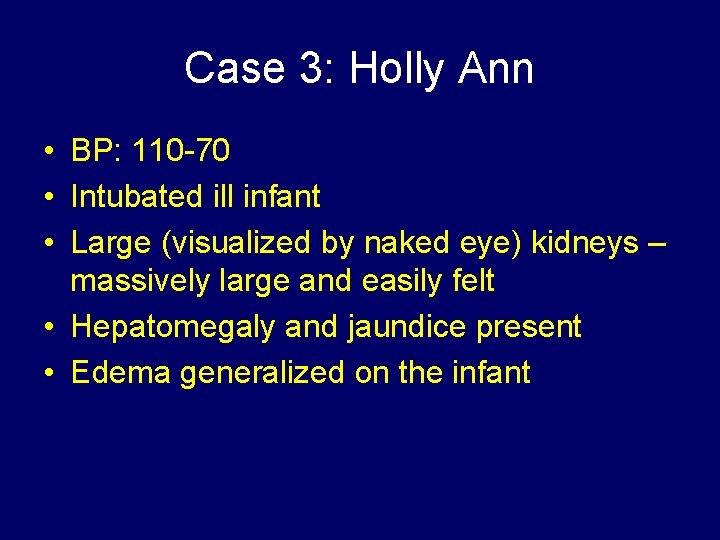 Case 3: Holly Ann

• BP: 110-70
• Intubated ill infant
• Large (visualized by naked eye) kidneys – massively large and easily felt
• Hepatomegaly and jaundice present
• Edema generalized on the infant